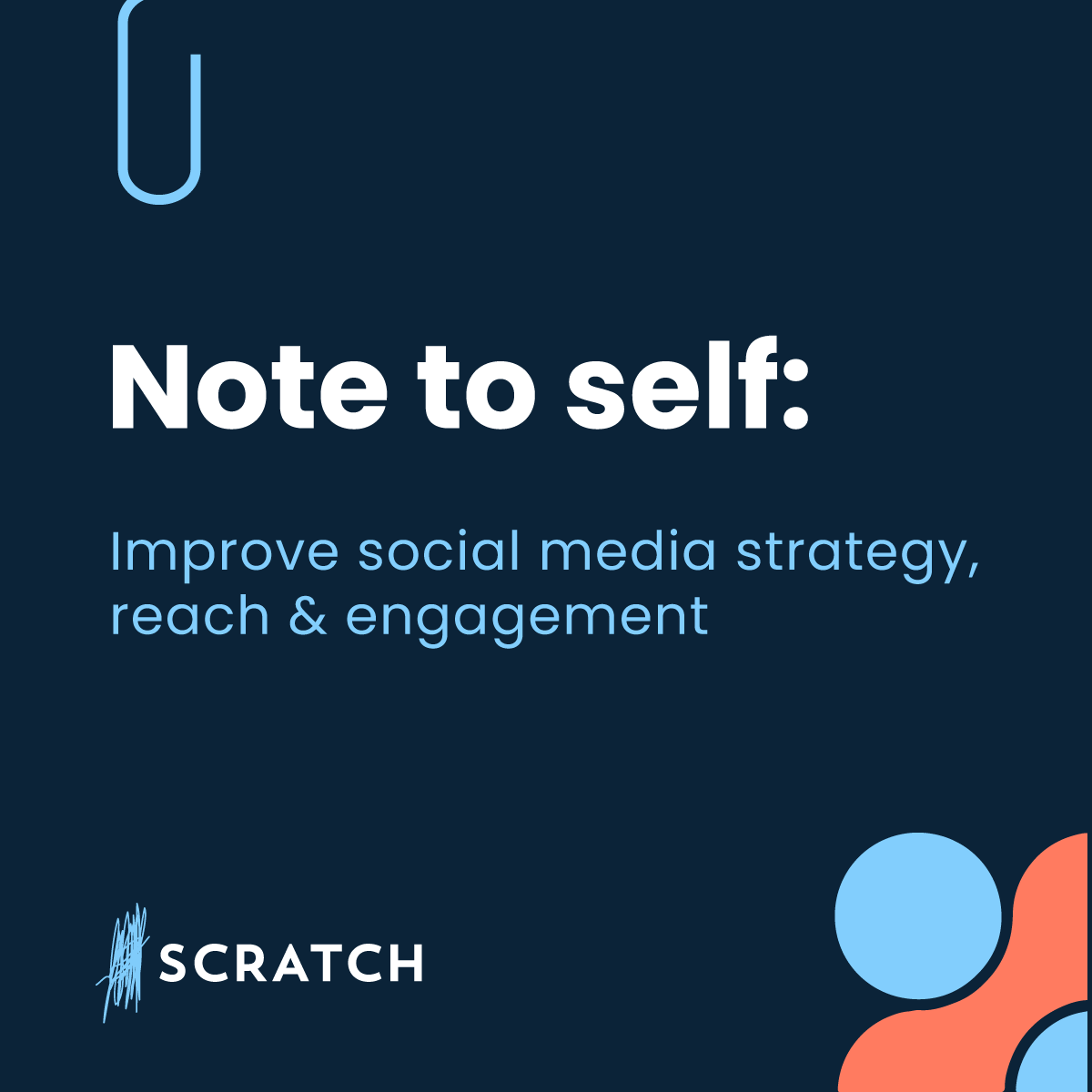 Note to self:

Improve social media strategy, reach & engagement

SCRATCH